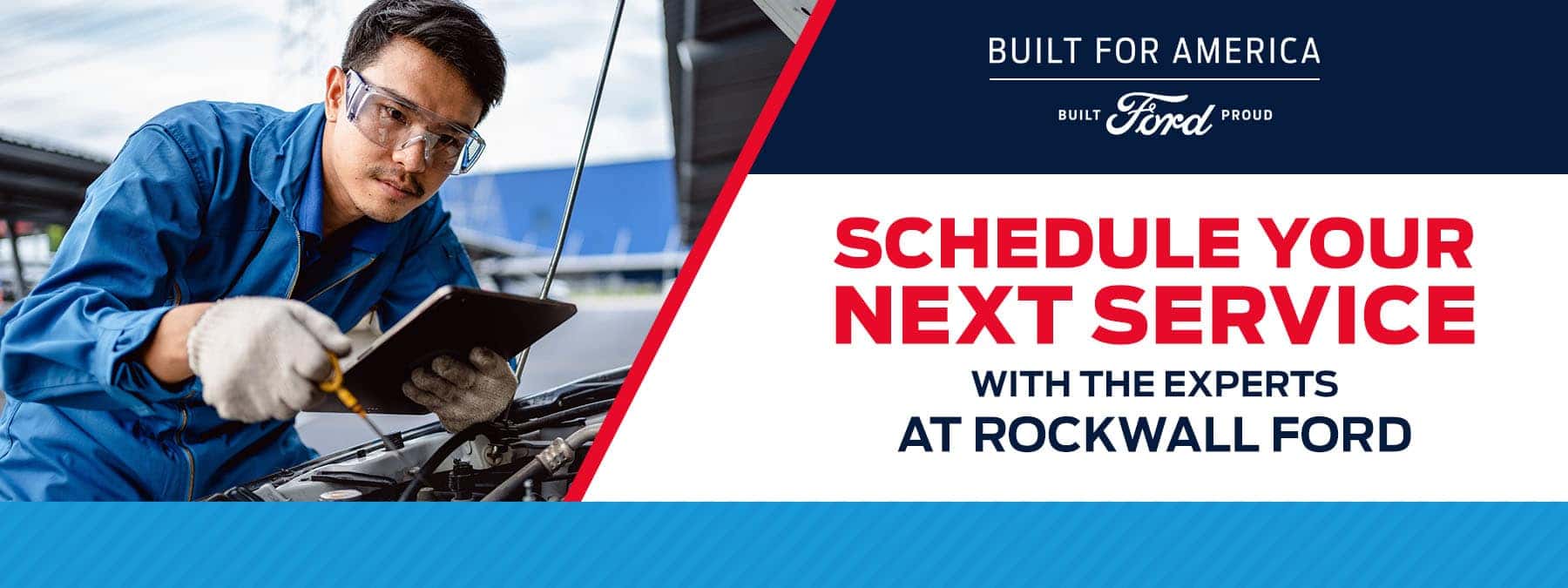 BUILT FOR AMERICA

BUILT Ford PROUD

SCHEDULE YOUR NEXT SERVICE

WITH THE EXPERTS AT ROCKWALL FORD